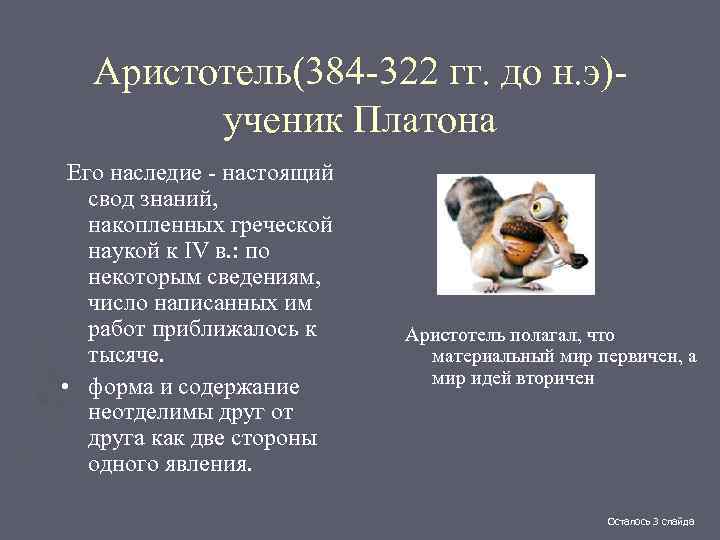 Аристотель(384-322 гг. до н.э)- ученик Платона

Его наследие - настоящий свод знаний, накопленных греческой наукой к IV в.: по некоторым сведениям, число написанных им работ приближалось к тысяче.

• форма и содержание неотделимы друг от друга как две стороны одного явления.

Аристотель полагал, что материальный мир первичен, а мир идей вторичен

Осталось 3 слайда